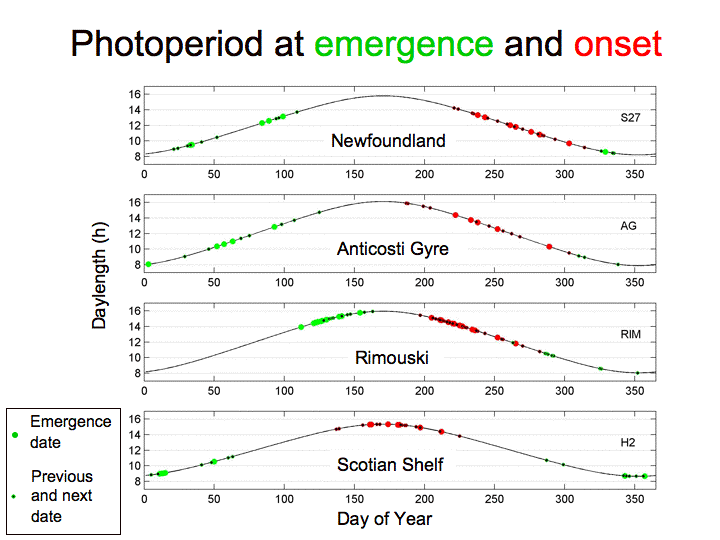 Photoperiod at emergence and onset

Daylength (h)

16
14
12
10
8
S27
Newfoundland
0 50 100 150 200 250 300 350

16
14
12
10
8
AG
Anticosti Gyre
0 50 100 150 200 250 300 350

16
14
12
10
8
RIM
Rimouski
0 50 100 150 200 250 300 350

16
14
12
10
8
H2
Scotian Shelf
0 50 100 150 200 250 300 350

Day of Year

Emergence date

Previous and next date